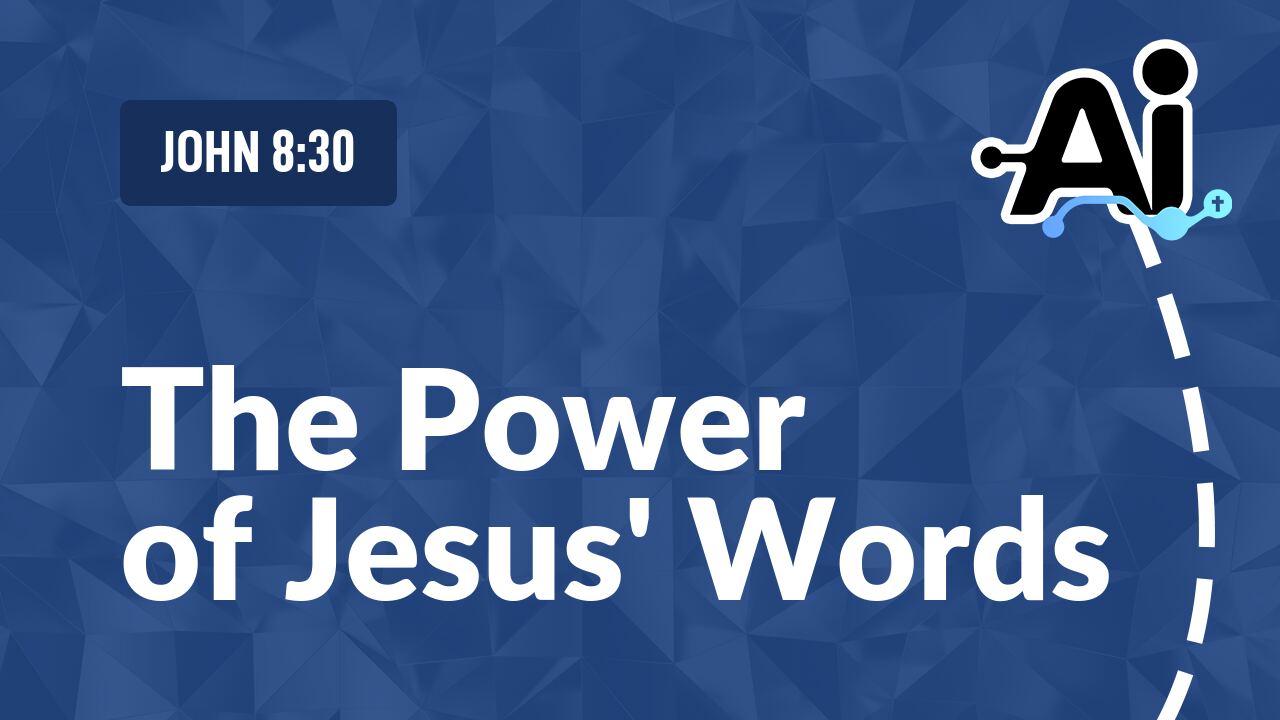 JOHN 8:30

Ai

The Power of Jesus' Words